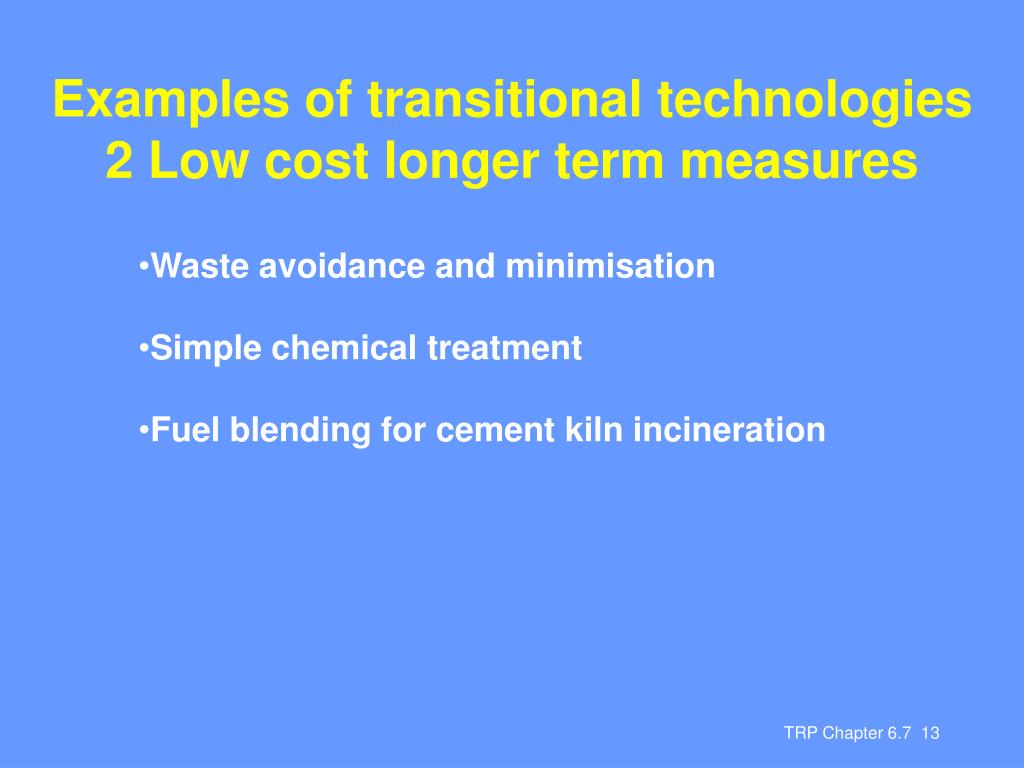 Examples of transitional technologies
2 Low cost longer term measures

•Waste avoidance and minimisation

•Simple chemical treatment

•Fuel blending for cement kiln incineration

TRP Chapter 6.7 13